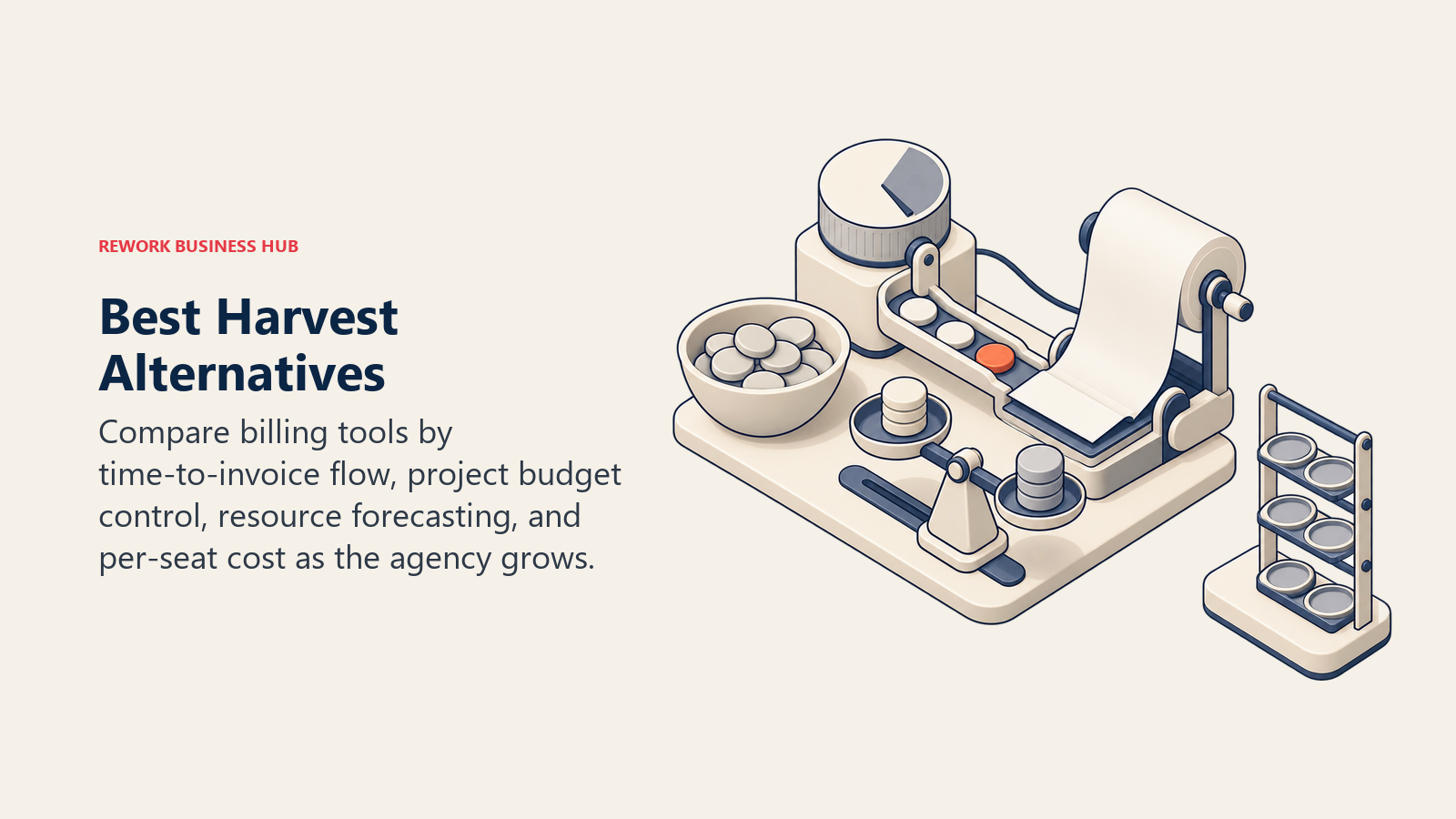 REWORK BUSINESS HUB

Best Harvest Alternatives

Compare billing tools by time-to-invoice flow, project budget control, resource forecasting, and per-seat cost as the agency grows.